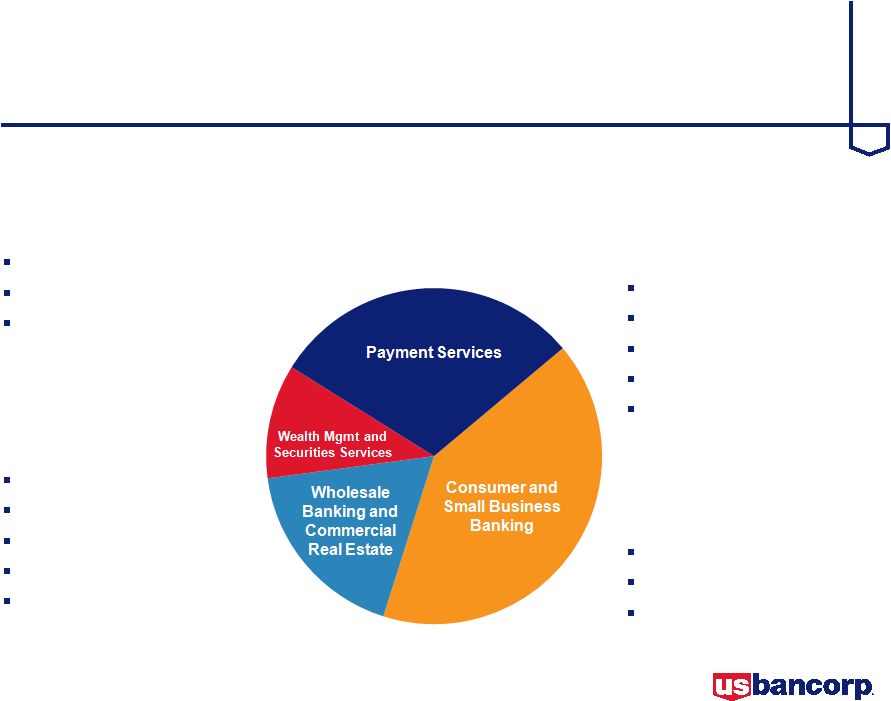 Payment Services

Wealth Mgmt and Securities Services

Wholesale Banking and Commercial Real Estate

Consumer and Small Business Banking

usbancorp.